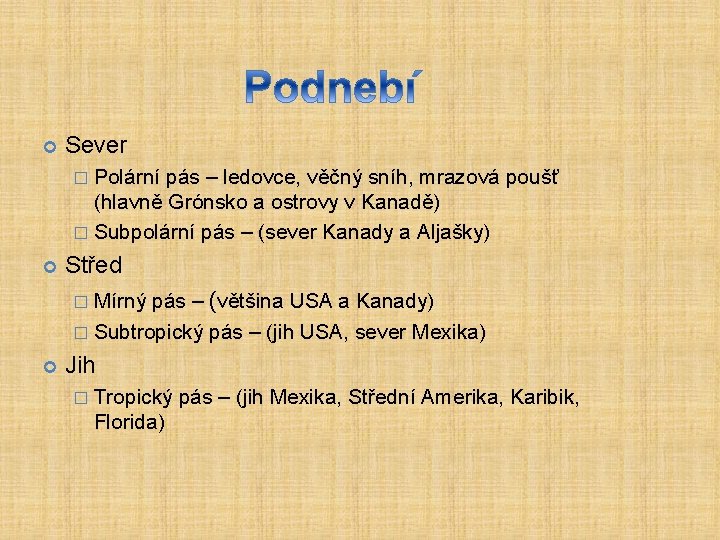 Podnebí

Sever

Polární pás – ledovce, věčný sníh, mrazová poušť (hlavně Grónsko a ostrovy v Kanadě)

Subpolární pás – (sever Kanady a Aljašky)

Střed

Mírný pás – (většina USA a Kanady)

Subtropický pás – (jih USA, sever Mexika)

Jih

Tropický pás – (jih Mexika, Střední Amerika, Karibik, Florida)